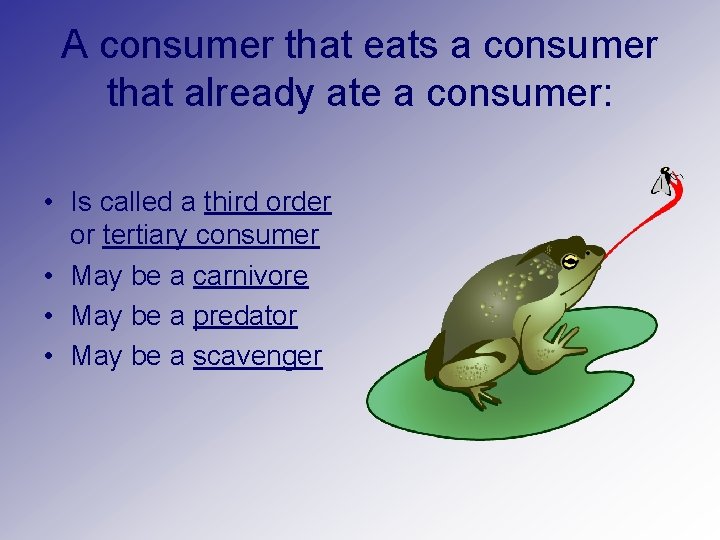 A consumer that eats a consumer that already ate a consumer:

• Is called a third order or tertiary consumer
• May be a carnivore
• May be a predator
• May be a scavenger